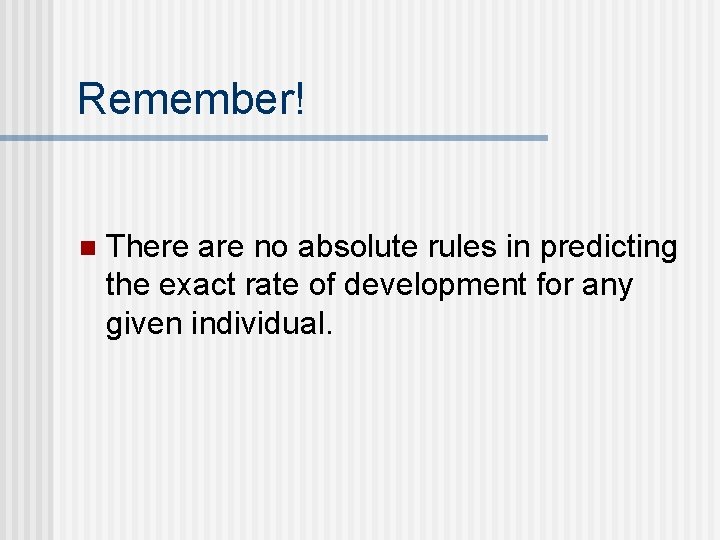 Remember!

There are no absolute rules in predicting the exact rate of development for any given individual.